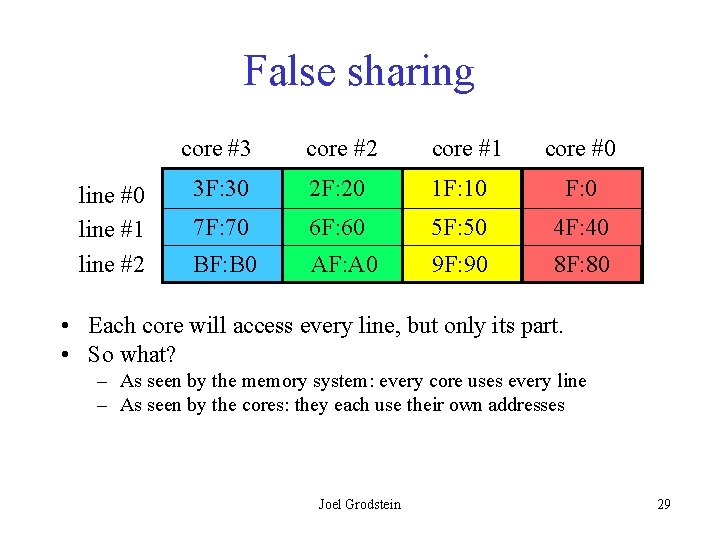 False sharing

| | core #3 | core #2 | core #1 | core #0 |
|---|---|---|---|---|
| line #0 | 3F:30 | 2F:20 | 1F:10 | F:0 |
| line #1 | 7F:70 | 6F:60 | 5F:50 | 4F:40 |
| line #2 | BF:B0 | AF:A0 | 9F:90 | 8F:80 |

• Each core will access every line, but only its part.
• So what?
– As seen by the memory system: every core uses every line
– As seen by the cores: they each use their own addresses

Joel Grodstein

29